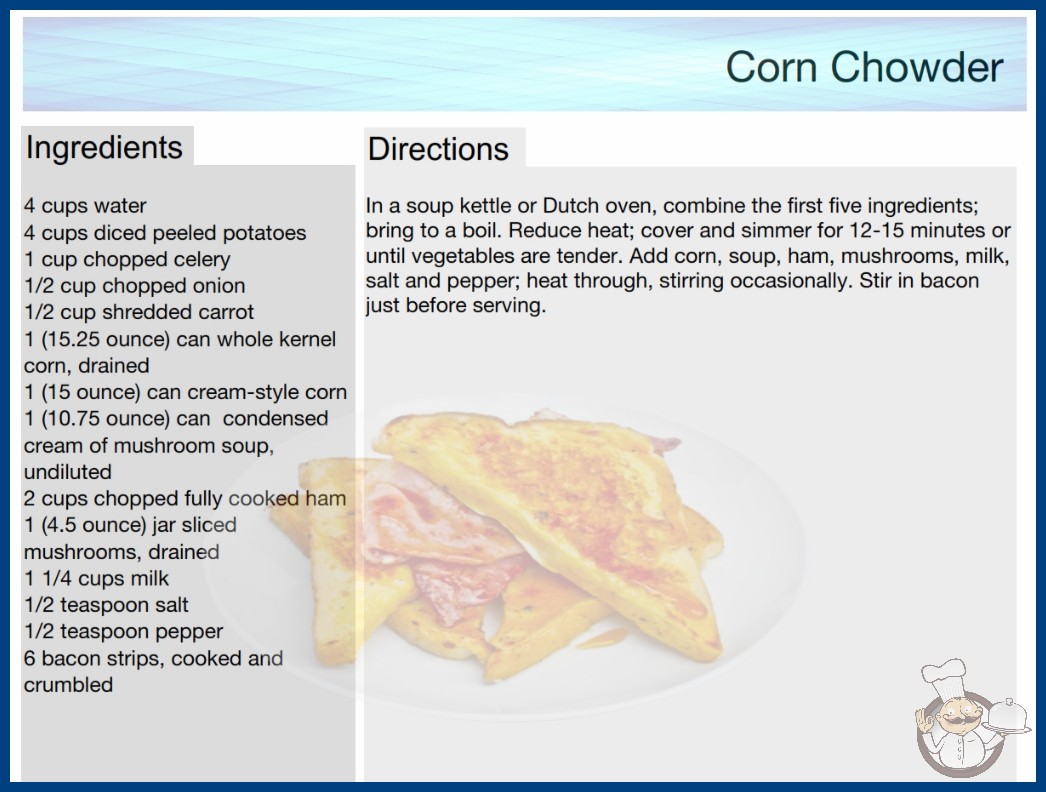 Corn Chowder

Ingredients

4 cups water
4 cups diced peeled potatoes
1 cup chopped celery
1/2 cup chopped onion
1/2 cup shredded carrot
1 (15.25 ounce) can whole kernel corn, drained
1 (15 ounce) can cream-style corn
1 (10.75 ounce) can condensed cream of mushroom soup, undiluted
2 cups chopped fully cooked ham
1 (4.5 ounce) jar sliced mushrooms, drained
1 1/4 cups milk
1/2 teaspoon salt
1/2 teaspoon pepper
6 bacon strips, cooked and crumbled

Directions

In a soup kettle or Dutch oven, combine the first five ingredients; bring to a boil. Reduce heat; cover and simmer for 12-15 minutes or until vegetables are tender. Add corn, soup, ham, mushrooms, milk, salt and pepper; heat through, stirring occasionally. Stir in bacon just before serving.